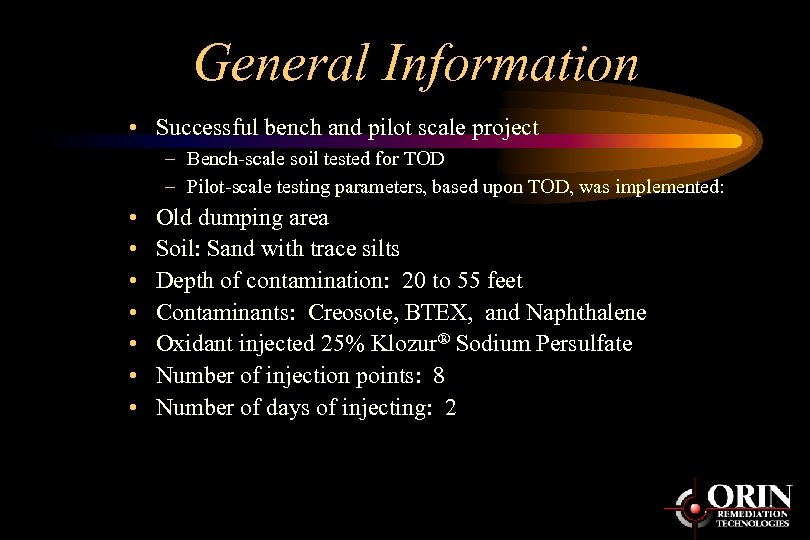 General Information

• Successful bench and pilot scale project
  – Bench-scale soil tested for TOD
  – Pilot-scale testing parameters, based upon TOD, was implemented:
• Old dumping area
• Soil: Sand with trace silts
• Depth of contamination: 20 to 55 feet
• Contaminants: Creosote, BTEX, and Naphthalene
• Oxidant injected 25% Klozur® Sodium Persulfate
• Number of injection points: 8
• Number of days of injecting: 2

ORIN REMEDIATION TECHNOLOGIES